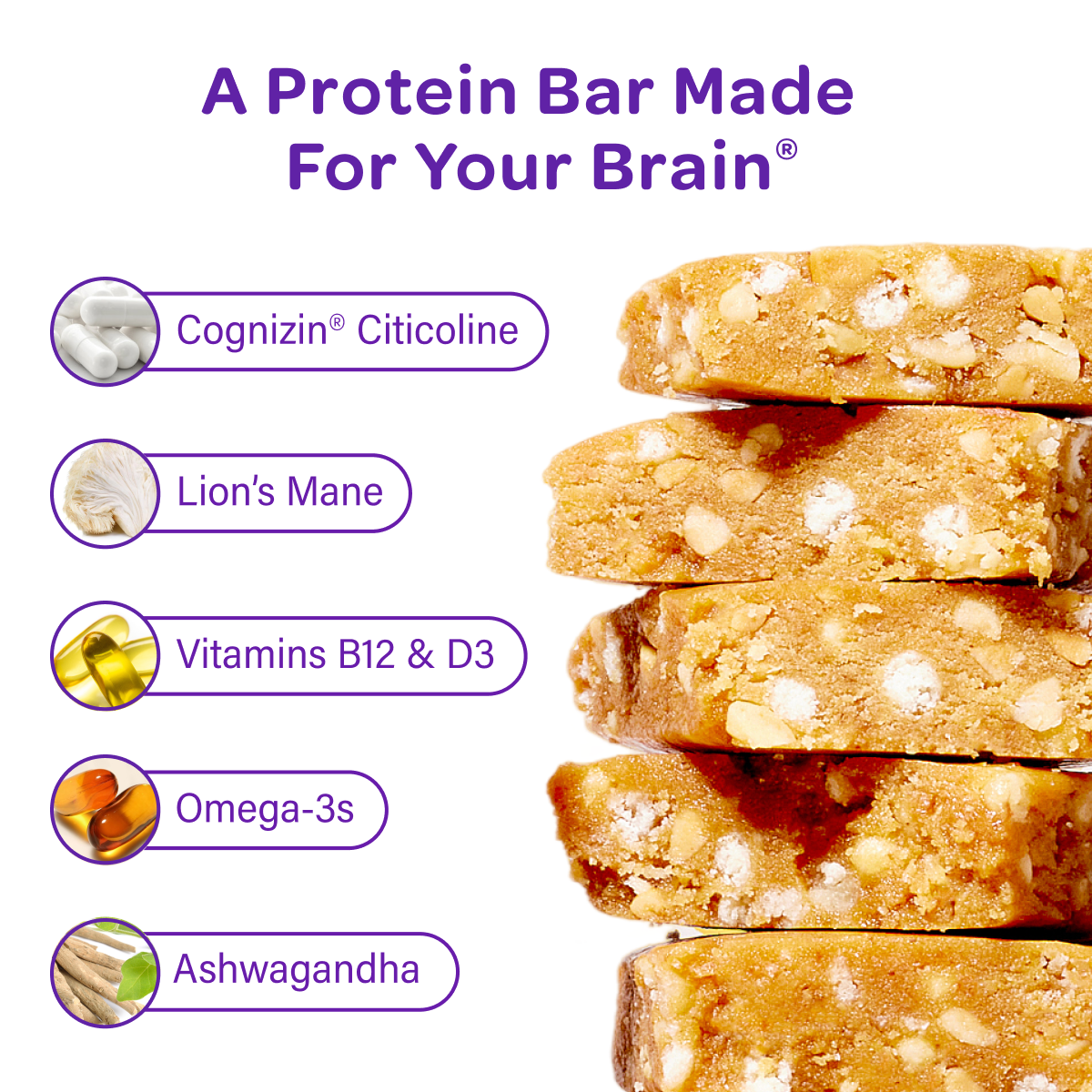 A Protein Bar Made For Your Brain®

Cognizin® Citicoline

Lion's Mane

Vitamins B12 & D3

Omega-3s

Ashwagandha